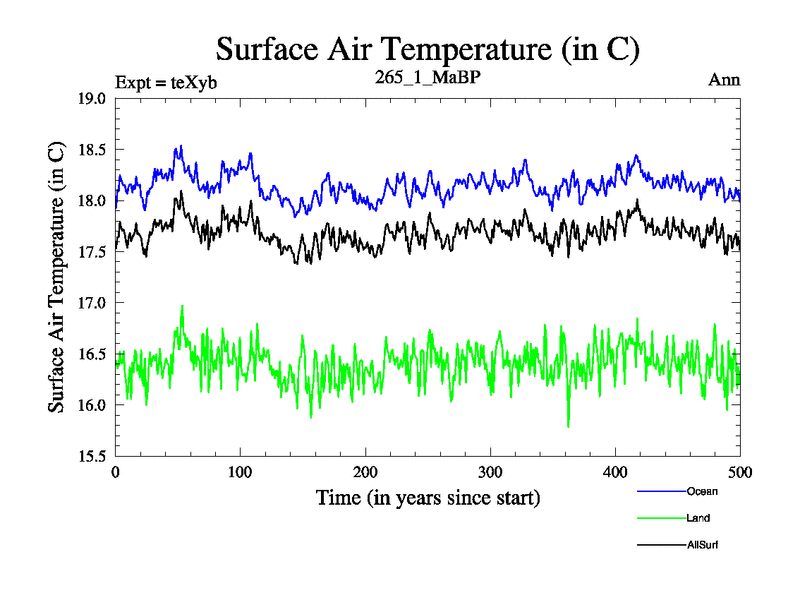 Surface Air Temperature (in C)

Expt = teXyb
265_1_MaBP
Ann

Surface Air Temperature (in C)

19.0
18.5
18.0
17.5
17.0
16.5
16.0
15.5

0
100
200
300
400
500

Time (in years since start)

Ocean
Land
AllSurf